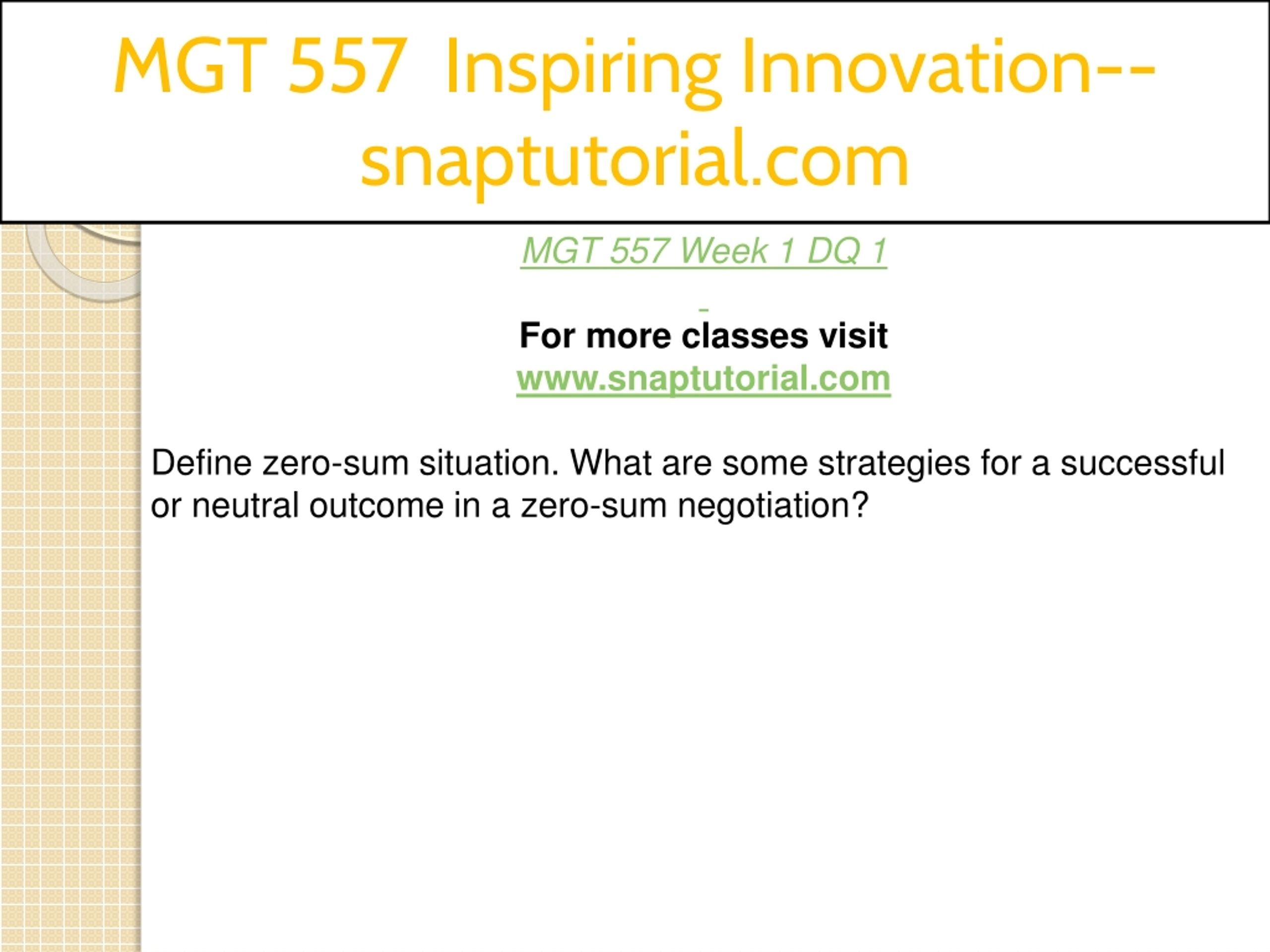 MGT 557 Inspiring Innovation--snaptutorial.com

MGT 557 Week 1 DQ 1

For more classes visit
www.snaptutorial.com

Define zero-sum situation. What are some strategies for a successful or neutral outcome in a zero-sum negotiation?